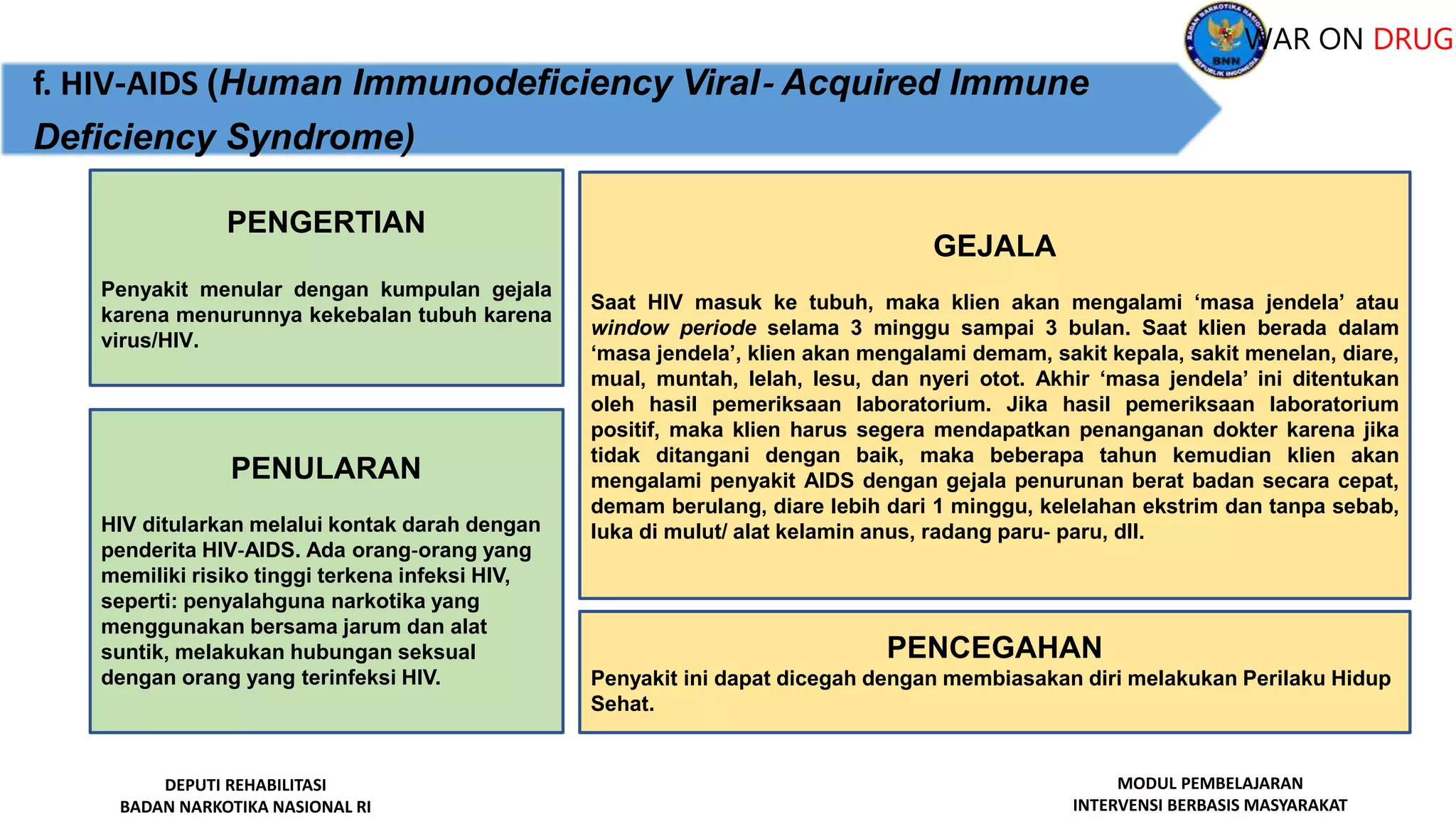 BADAN NARKOTIKA NASIONAL
BNN
REPUBLIK INDONESIA

WAR ON DRUG

f. HIV-AIDS (Human Immunodeficiency Viral- Acquired Immune Deficiency Syndrome)

PENGERTIAN

Penyakit menular dengan kumpulan gejala karena menurunnya kekebalan tubuh karena virus/HIV.

PENULARAN

HIV ditularkan melalui kontak darah dengan penderita HIV-AIDS. Ada orang-orang yang memiliki risiko tinggi terkena infeksi HIV, seperti: penyalahguna narkotika yang menggunakan bersama jarum dan alat suntik, melakukan hubungan seksual dengan orang yang terinfeksi HIV.

GEJALA

Saat HIV masuk ke tubuh, maka klien akan mengalami ‘masa jendela’ atau window periode selama 3 minggu sampai 3 bulan. Saat klien berada dalam ‘masa jendela’, klien akan mengalami demam, sakit kepala, sakit menelan, diare, mual, muntah, lelah, lesu, dan nyeri otot. Akhir ‘masa jendela’ ini ditentukan oleh hasil pemeriksaan laboratorium. Jika hasil pemeriksaan laboratorium positif, maka klien harus segera mendapatkan penanganan dokter karena jika tidak ditangani dengan baik, maka beberapa tahun kemudian klien akan mengalami penyakit AIDS dengan gejala penurunan berat badan secara cepat, demam berulang, diare lebih dari 1 minggu, kelelahan ekstrim dan tanpa sebab, luka di mulut/ alat kelamin anus, radang paru- paru, dll.

PENCEGAHAN

Penyakit ini dapat dicegah dengan membiasakan diri melakukan Perilaku Hidup Sehat.

DEPUTI REHABILITASI
BADAN NARKOTIKA NASIONAL RI

MODUL PEMBELAJARAN
INTERVENSI BERBASIS MASYARAKAT